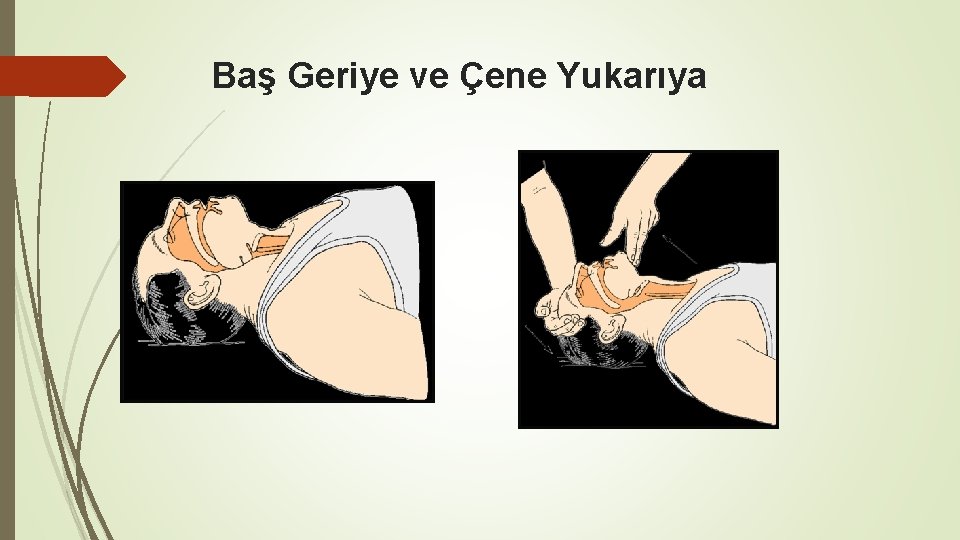 Baş Geriye ve Çene Yukarıya